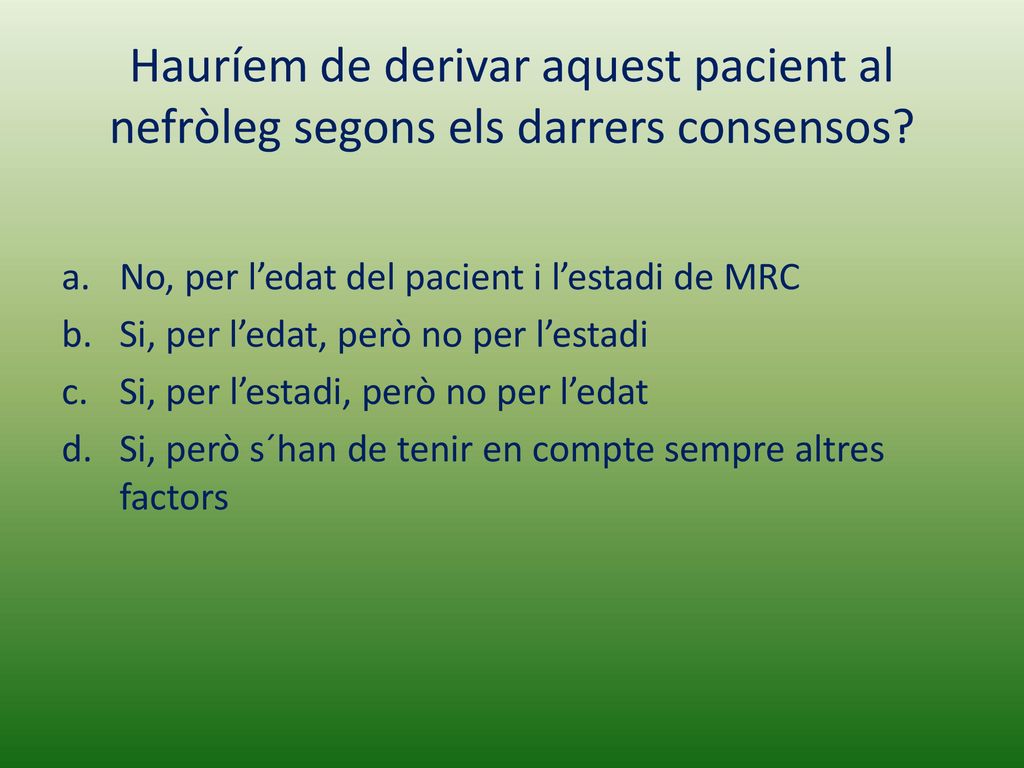 Hauríem de derivar aquest pacient al nefròleg segons els darrers consensos?

a. No, per l’edat del pacient i l’estadi de MRC
b. Si, per l’edat, però no per l’estadi
c. Si, per l’estadi, però no per l’edat
d. Si, però s´han de tenir en compte sempre altres factors